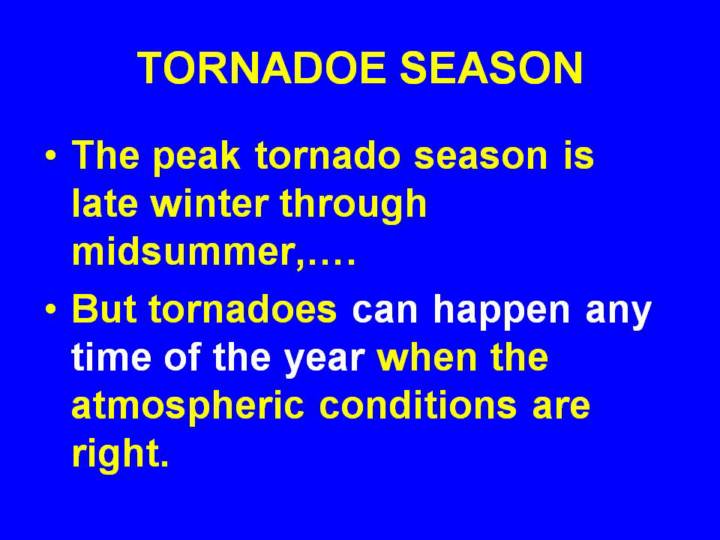 TORNADOE SEASON

• The peak tornado season is late winter through midsummer,….

• But tornadoes can happen any time of the year when the atmospheric conditions are right.